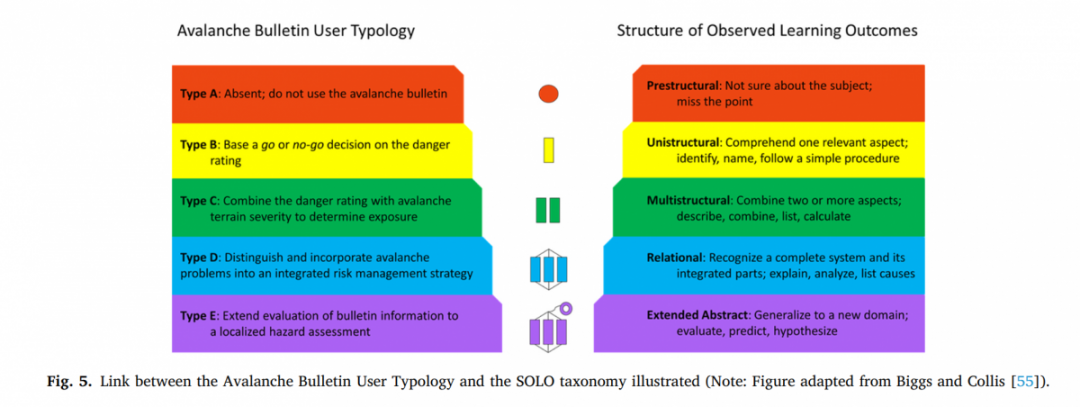 Avalanche Bulletin User Typology

Type A: Absent; do not use the avalanche bulletin

Type B: Base a go or no-go decision on the danger rating

Type C: Combine the danger rating with avalanche terrain severity to determine exposure

Type D: Distinguish and incorporate avalanche problems into an integrated risk management strategy

Type E: Extend evaluation of bulletin information to a localized hazard assessment

Structure of Observed Learning Outcomes

Prestructural: Not sure about the subject; miss the point

Unistructural: Comprehend one relevant aspect; identify, name, follow a simple procedure

Multistructural: Combine two or more aspects; describe, combine, list, calculate

Relational: Recognize a complete system and its integrated parts; explain, analyze, list causes

Extended Abstract: Generalize to a new domain; evaluate, predict, hypothesize

Fig. 5. Link between the Avalanche Bulletin User Typology and the SOLO taxonomy illustrated (Note: Figure adapted from Biggs and Collis [55]).